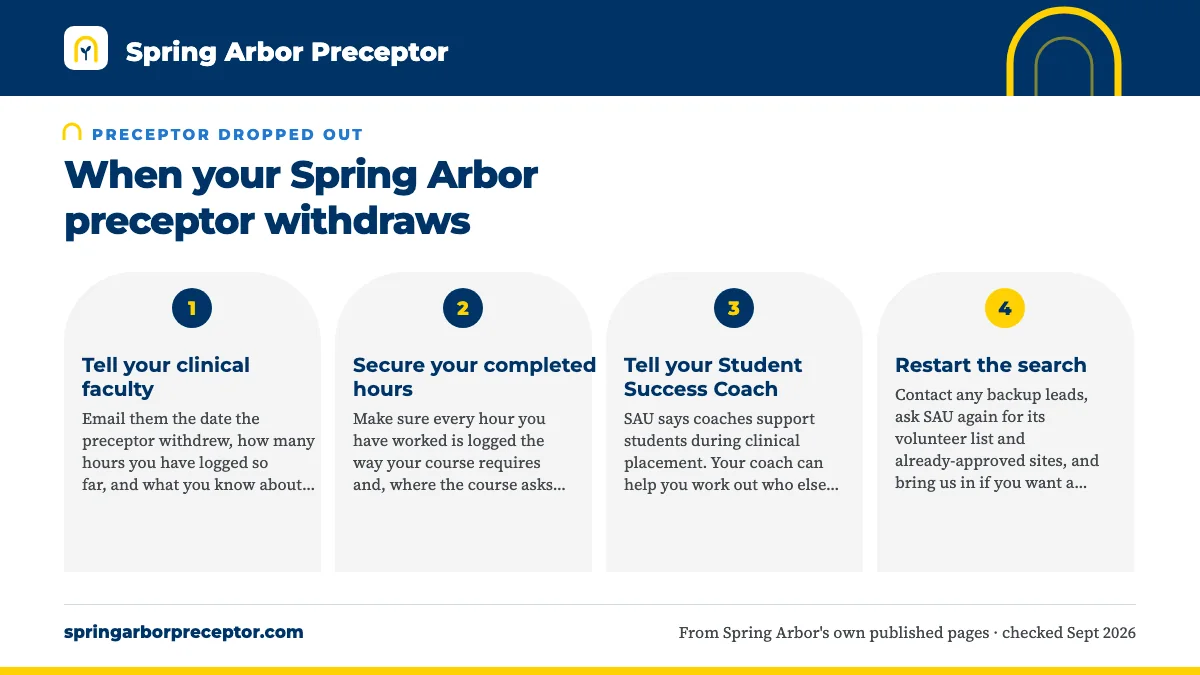 Spring Arbor Preceptor

PRECEPTOR DROPPED OUT

When your Spring Arbor preceptor withdraws

1

Tell your clinical faculty

Email them the date the preceptor withdrew, how many hours you have logged so far, and what you know about...

2

Secure your completed hours

Make sure every hour you have worked is logged the way your course requires and, where the course asks...

3

Tell your Student Success Coach

SAU says coaches support students during clinical placement. Your coach can help you work out who else...

4

Restart the search

Contact any backup leads, ask SAU again for its volunteer list and already-approved sites, and bring us in if you want a...

springarborpreceptor.com

From Spring Arbor's own published pages · checked Sept 2026